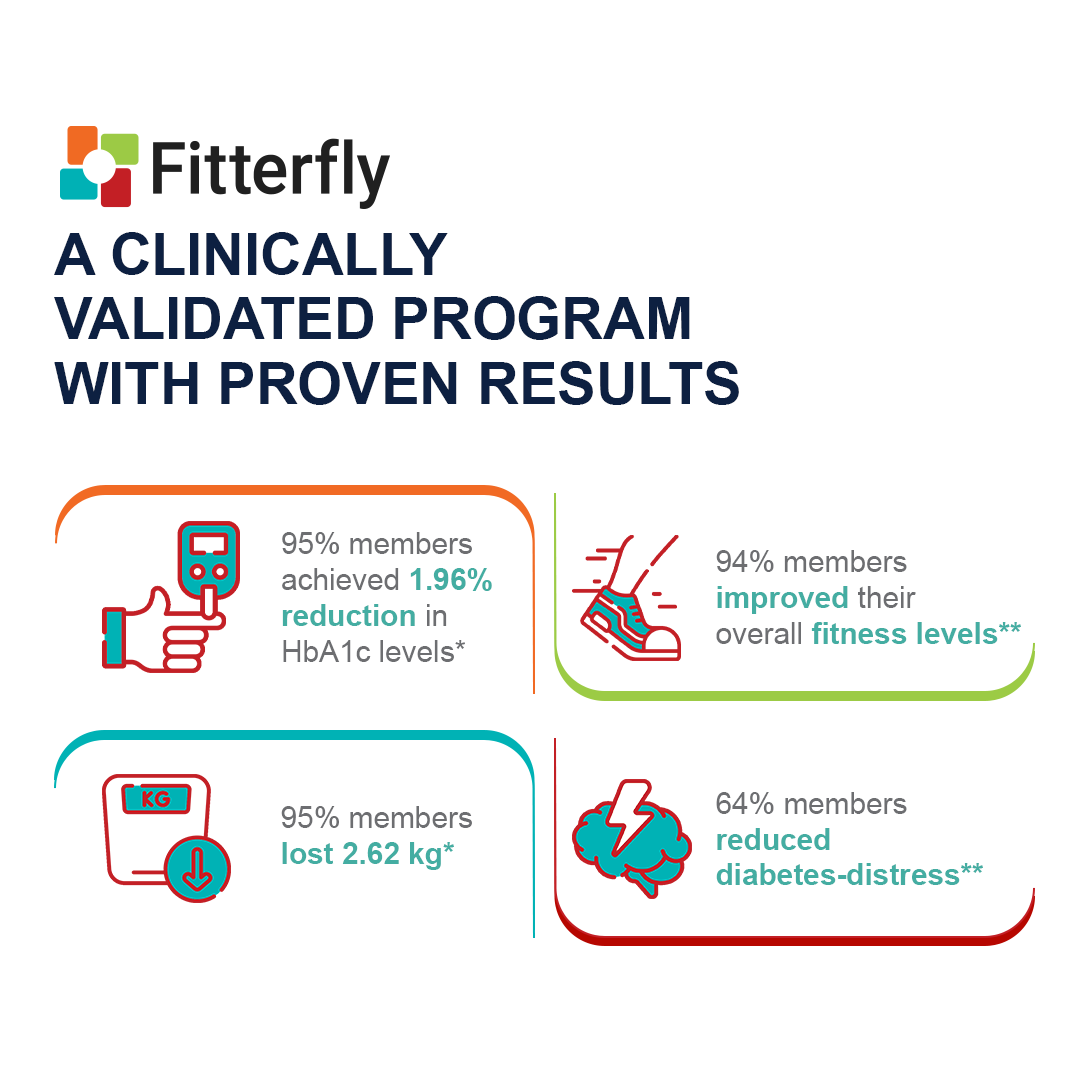 Fitterfly

A CLINICALLY VALIDATED PROGRAM WITH PROVEN RESULTS

95% members achieved 1.96% reduction in HbA1c levels*

94% members improved their overall fitness levels**

KG

95% members lost 2.62 kg*

64% members reduced diabetes-distress**